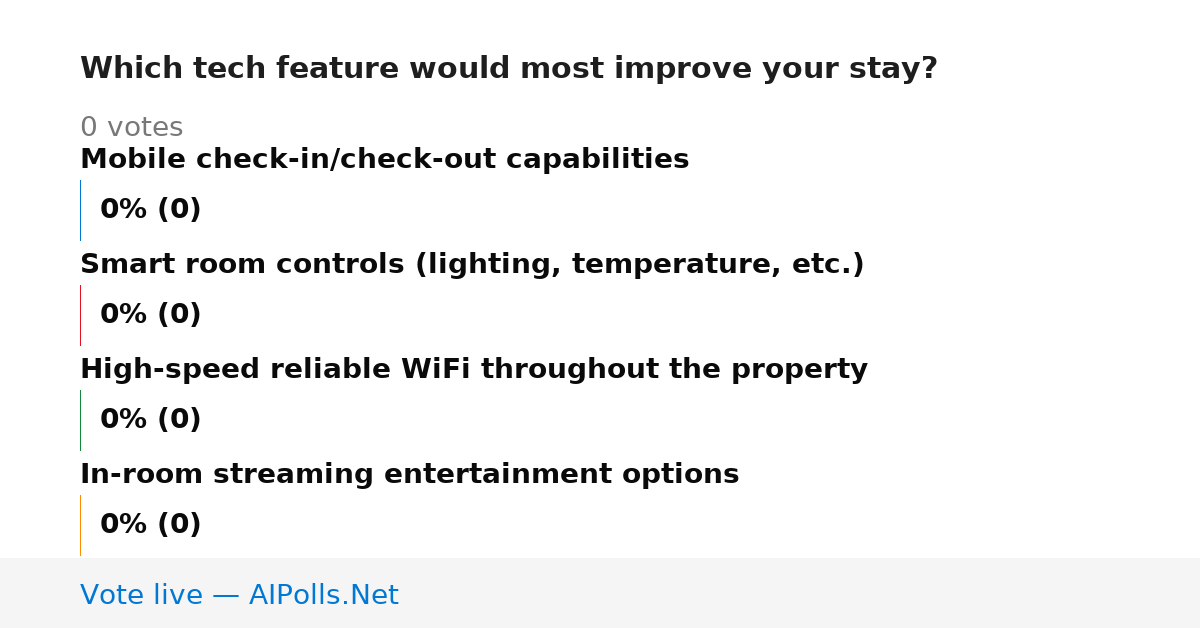 Which tech feature would most improve your stay?

0 votes

Mobile check-in/check-out capabilities

0% (0)

Smart room controls (lighting, temperature, etc.)

0% (0)

High-speed reliable WiFi throughout the property

0% (0)

In-room streaming entertainment options

0% (0)

Vote live — AIPolls.Net